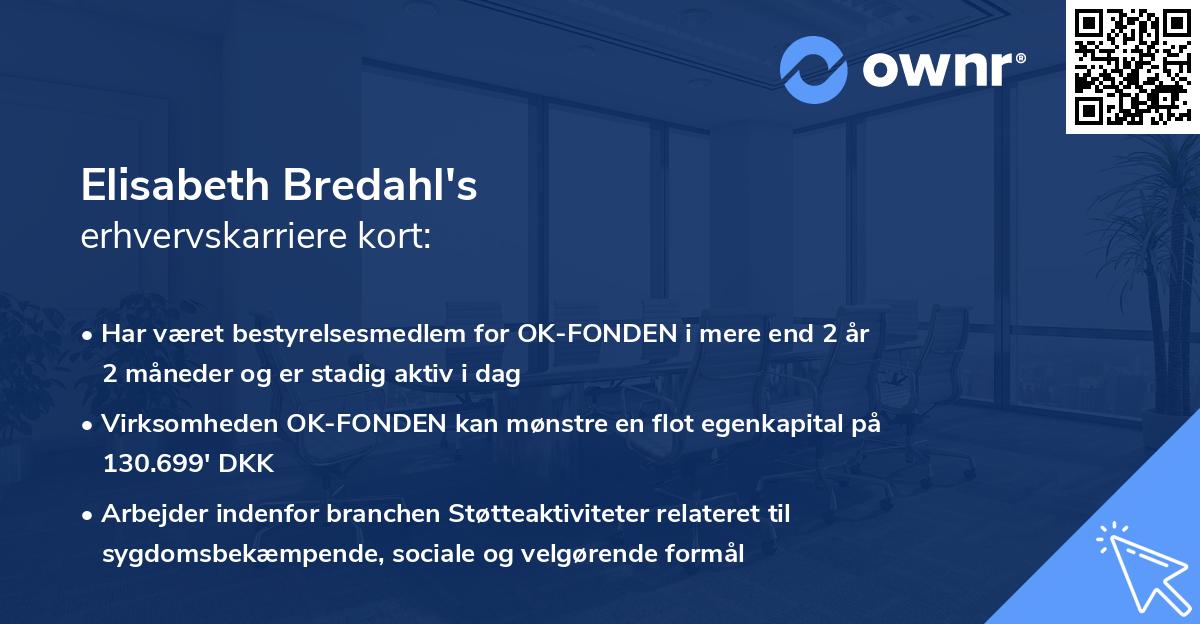 ownr®

Elisabeth Bredahl's
erhvervskarriere kort:

• Har været bestyrelsesmedlem for OK-FONDEN i mere end 2 år 2 måneder og er stadig aktiv i dag

• Virksomheden OK-FONDEN kan mønstre en flot egenkapital på 130.699' DKK

• Arbejder indenfor branchen Støtteaktiviteter relateret til sygdomsbekæmpende, sociale og velgørende formål